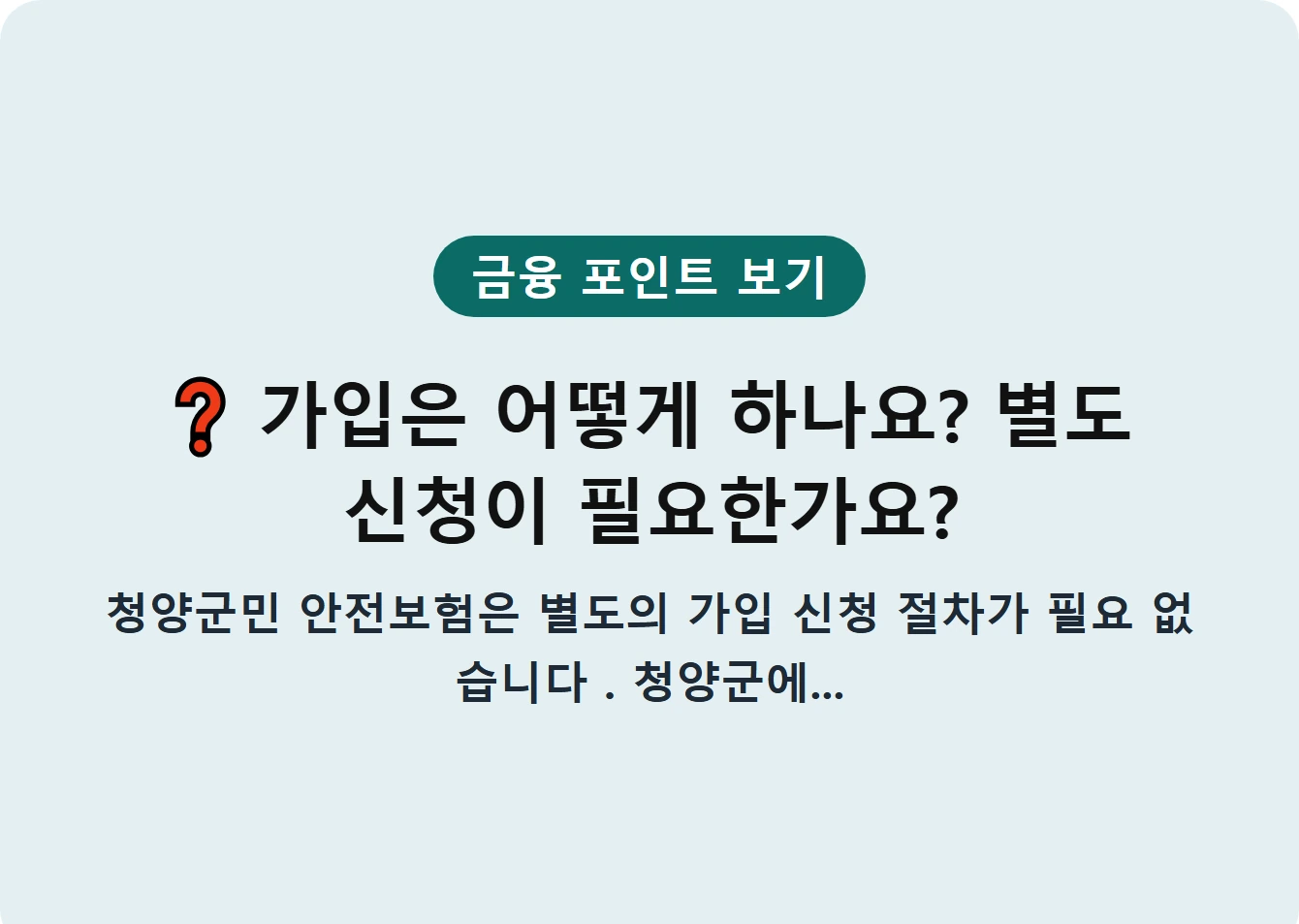 금융 포인트 보기

❓ 가입은 어떻게 하나요? 별도 신청이 필요한가요?

청양군민 안전보험은 별도의 가입 신청 절차가 필요 없습니다 . 청양군에...